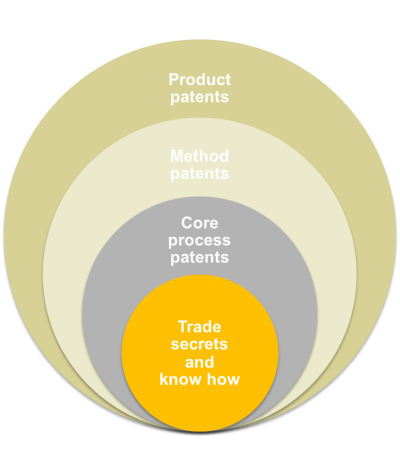 Product patents

Method patents

Core process patents

Trade secrets and know how